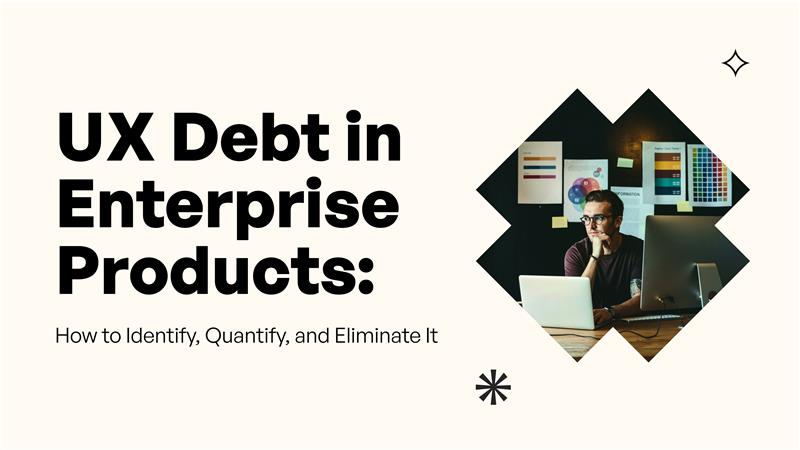 UX Debt in Enterprise Products:

How to Identify, Quantify, and Eliminate It